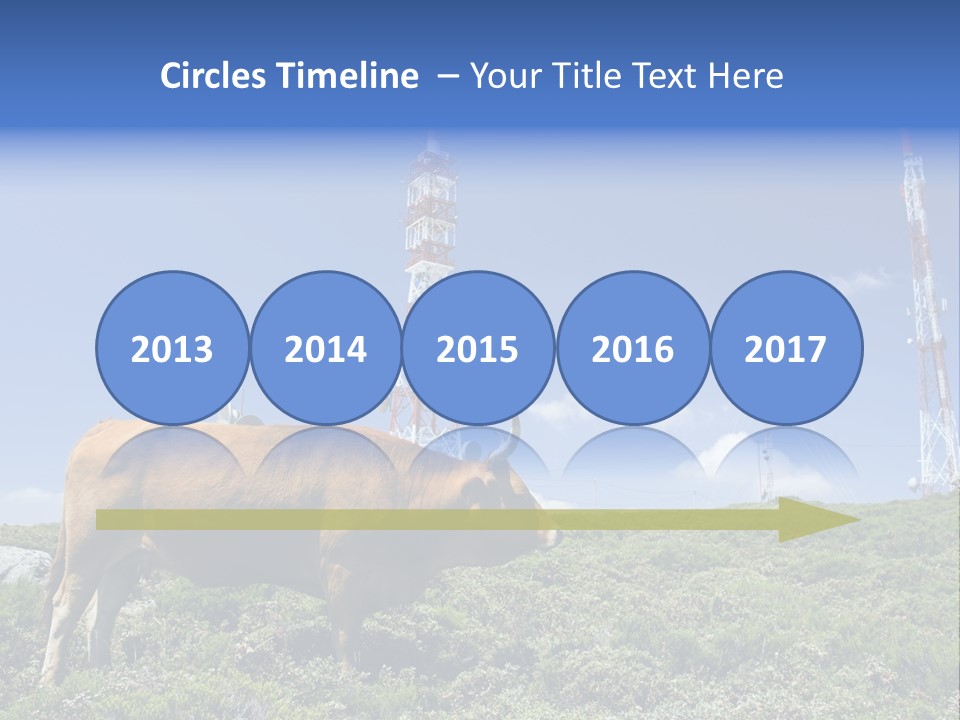 Circles Timeline – Your Title Text Here

2013
2014
2015
2016
2017